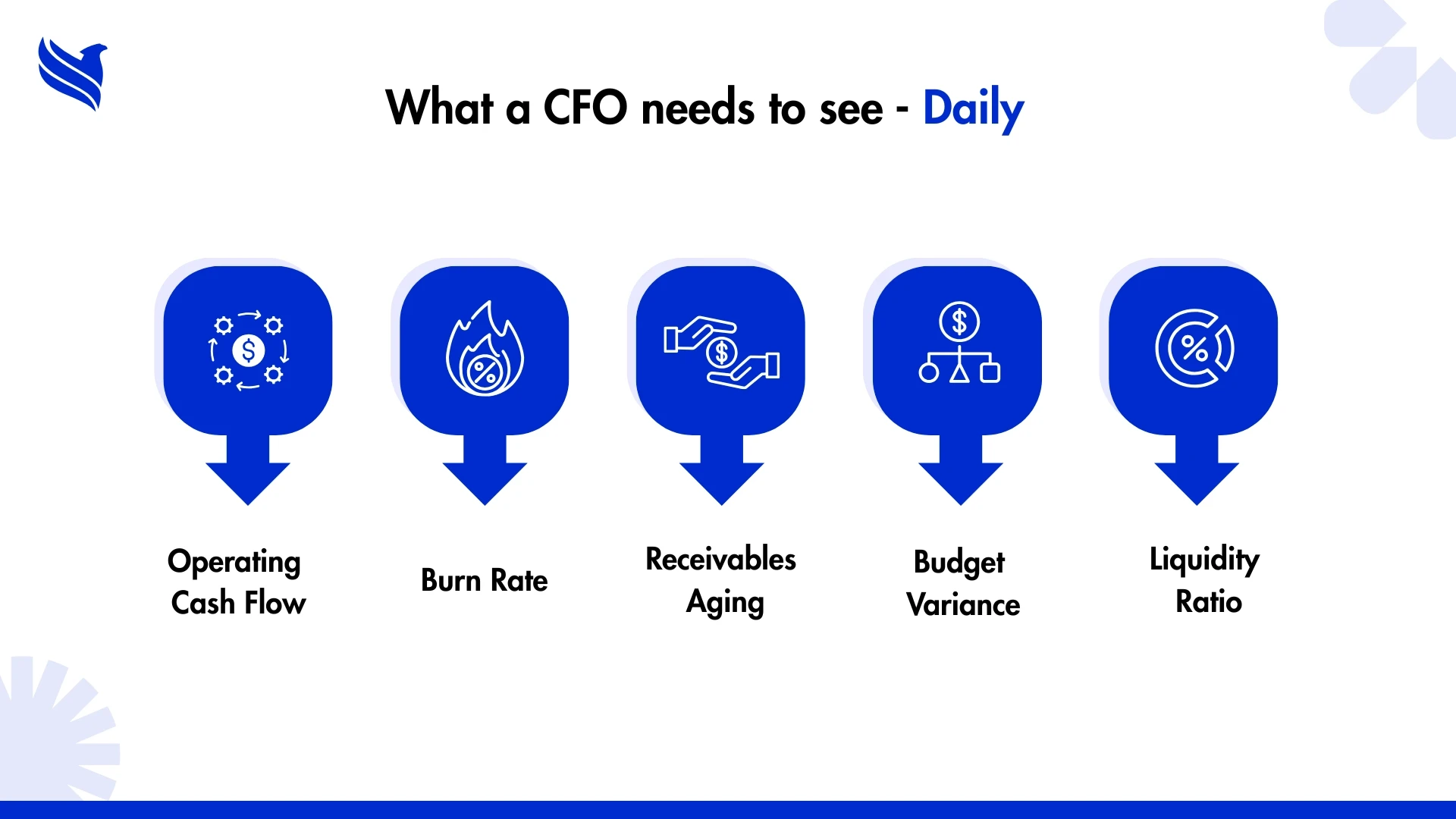 What a CFO needs to see - Daily

Operating Cash Flow

Burn Rate

Receivables Aging

Budget Variance

Liquidity Ratio